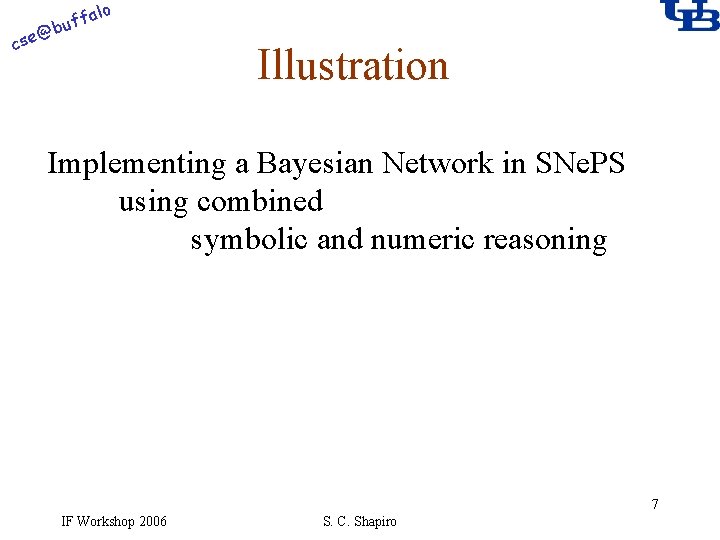 cse@buffalo

UB

Illustration

Implementing a Bayesian Network in SNePS
using combined
symbolic and numeric reasoning

7

IF Workshop 2006

S. C. Shapiro